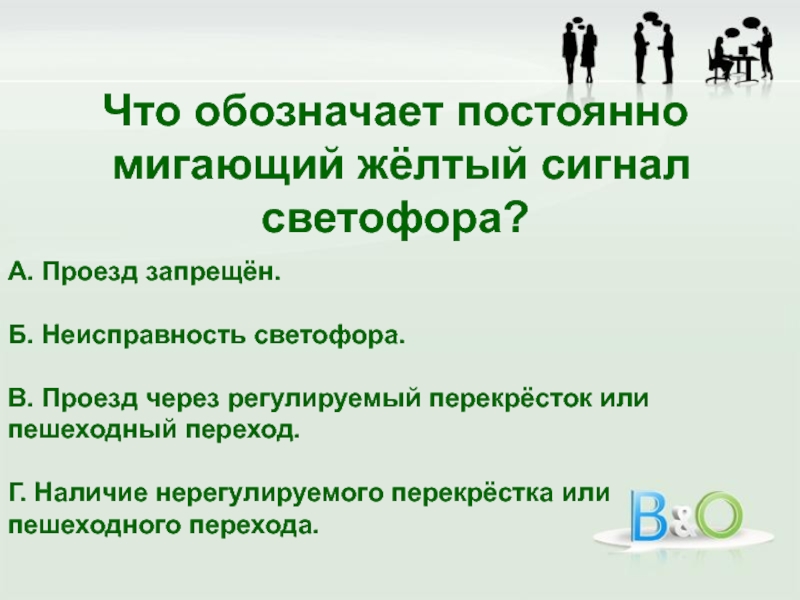 Что обозначает постоянно мигающий жёлтый сигнал светофора?

А. Проезд запрещён.

Б. Неисправность светофора.

В. Проезд через регулируемый перекрёсток или пешеходный переход.

Г. Наличие нерегулируемого перекрёстка или пешеходного перехода.

B&O